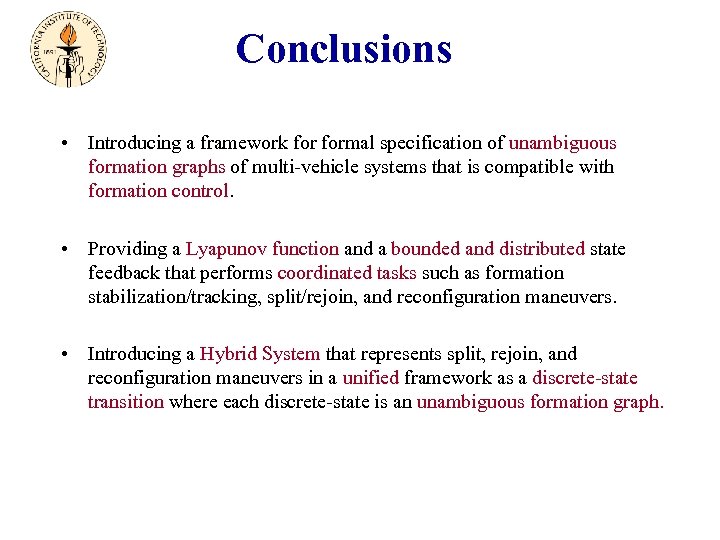 CALIFORNIA INSTITUTE OF TECHNOLOGY
1891

Conclusions

• Introducing a framework for formal specification of unambiguous formation graphs of multi-vehicle systems that is compatible with formation control.

• Providing a Lyapunov function and a bounded and distributed state feedback that performs coordinated tasks such as formation stabilization/tracking, split/rejoin, and reconfiguration maneuvers.

• Introducing a Hybrid System that represents split, rejoin, and reconfiguration maneuvers in a unified framework as a discrete-state transition where each discrete-state is an unambiguous formation graph.